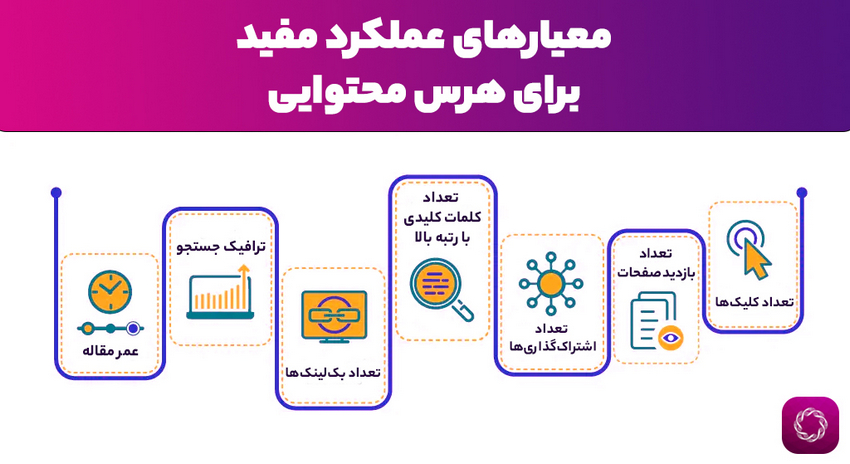 معیارهای عملکرد مفید
برای هرس محتوایی

تعداد کلیک‌ها

تعداد
بازدید صفحات

تعداد
اشتراک‌گذاری‌ها

تعداد
کلمات کلیدی
با رتبه بالا

تعداد بک‌لینک‌ها

ترافیک جستجو

عمر مقاله